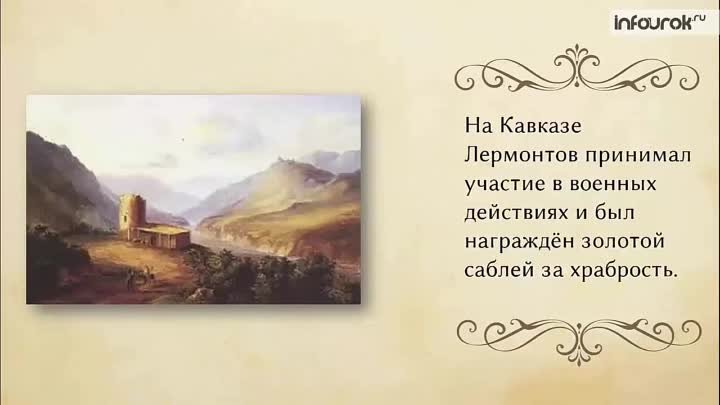 infourok.ru

На Кавказе Лермонтов принимал участие в военных действиях и был награждён золотой саблей за храбрость.